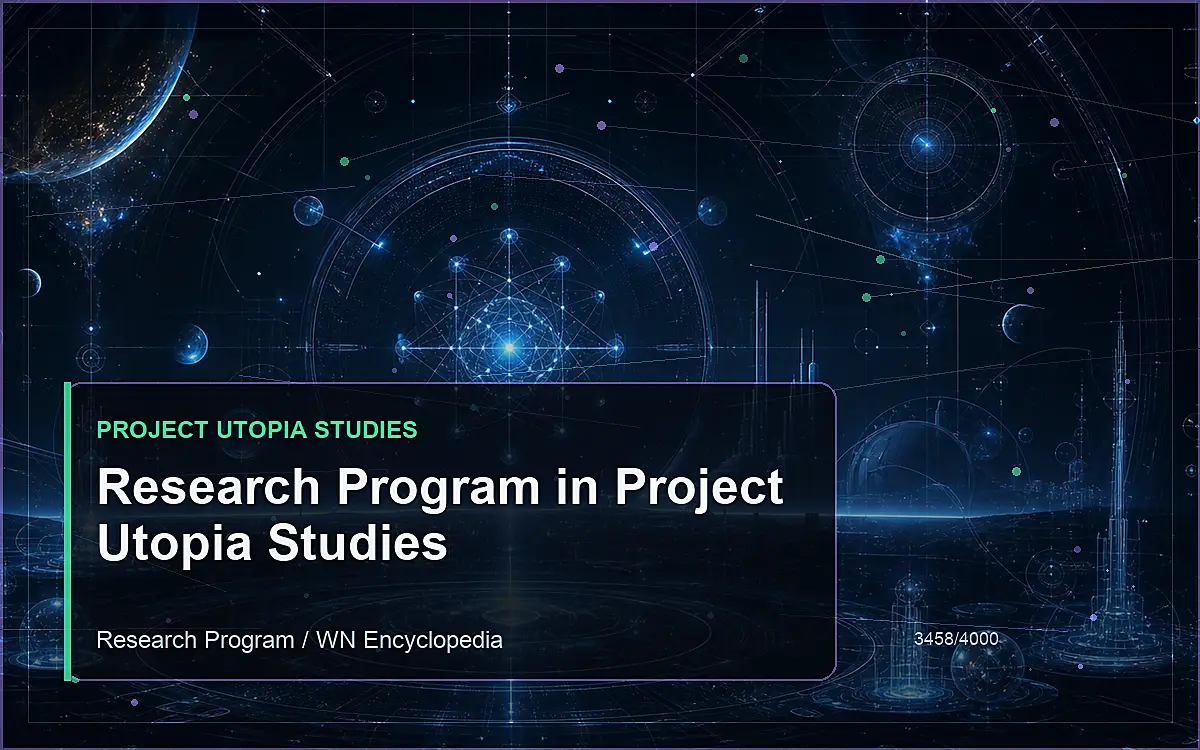 PROJECT UTOPIA STUDIES

Research Program in Project Utopia Studies

Research Program / WN Encyclopedia

3458/4000